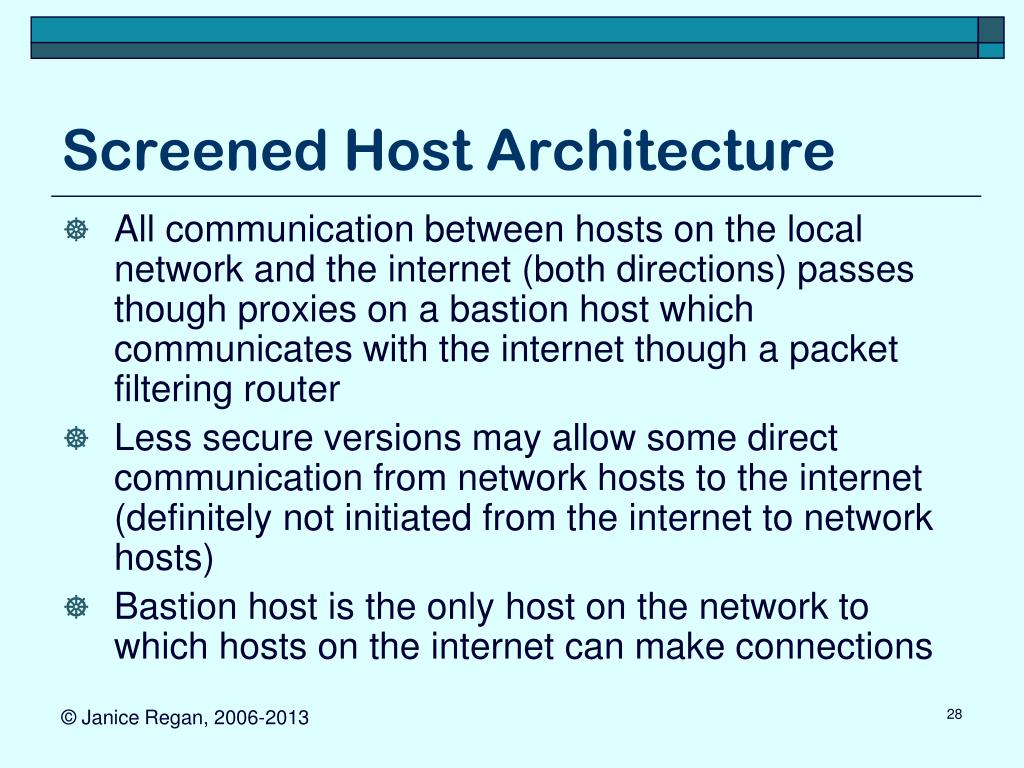 Screened Host Architecture

All communication between hosts on the local network and the internet (both directions) passes though proxies on a bastion host which communicates with the internet though a packet filtering router

Less secure versions may allow some direct communication from network hosts to the internet (definitely not initiated from the internet to network hosts)

Bastion host is the only host on the network to which hosts on the internet can make connections

© Janice Regan, 2006-2013

28